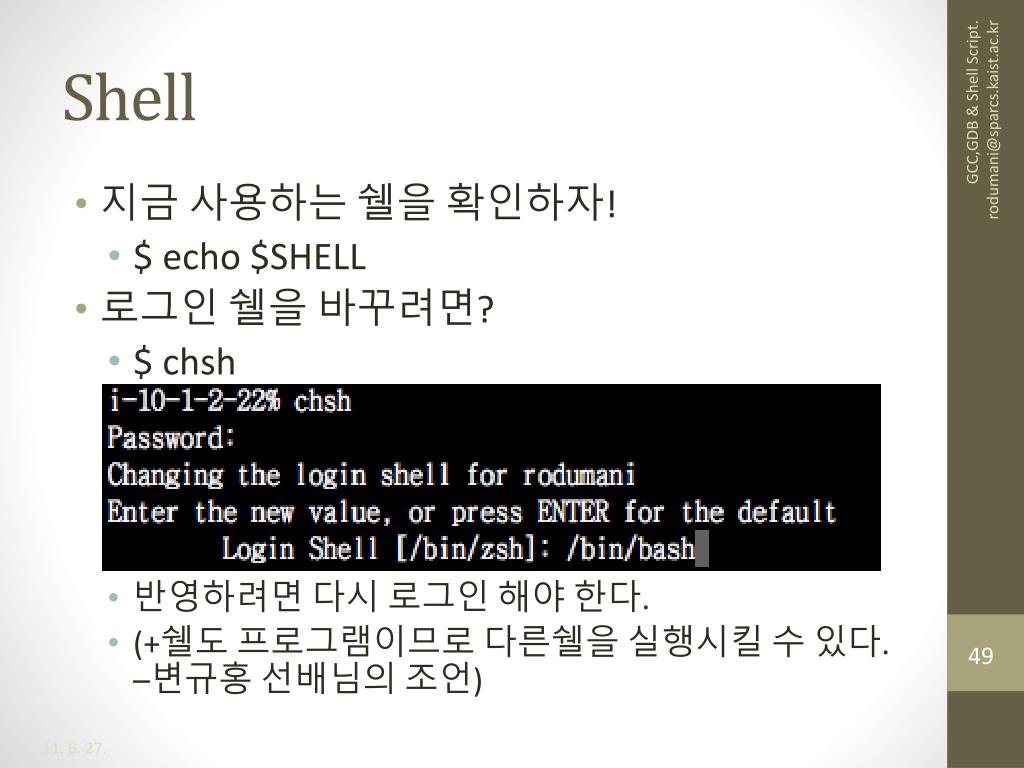 Shell

• 지금 사용하는 쉘을 확인하자!
  • $ echo $SHELL
• 로그인 쉘을 바꾸려면?
  • $ chsh

i-10-1-2-22% chsh
Password:
Changing the login shell for rodumani
Enter the new value, or press ENTER for the default
        Login Shell [/bin/zsh]: /bin/bash

  • 반영하려면 다시 로그인 해야 한다.
  • (+쉘도 프로그램이므로 다른쉘을 실행시킬 수 있다. –변규홍 선배님의 조언)

GCC,GDB & Shell Script.
rodumani@sparcs.kaist.ac.kr

49

11. 6. 27.